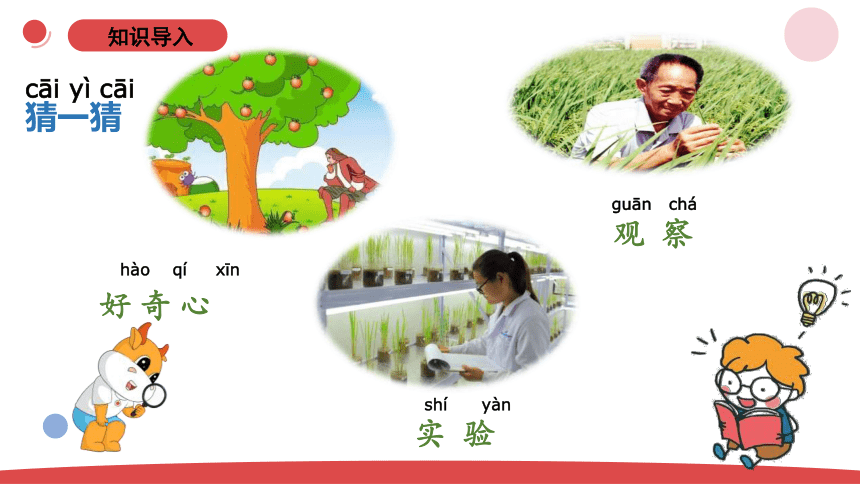 知识导入

cāi yì cāi
猜一猜

guān chá
观 察

hào qí xīn
好 奇 心

shí yàn
实 验